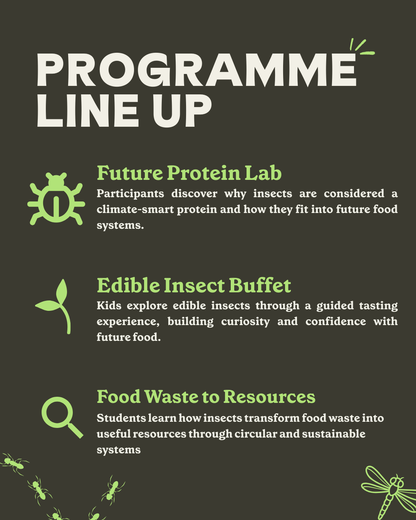 PROGRAMME LINE UP

Future Protein Lab
Participants discover why insects are considered a climate-smart protein and how they fit into future food systems.

Edible Insect Buffet
Kids explore edible insects through a guided tasting experience, building curiosity and confidence with future food.

Food Waste to Resources
Students learn how insects transform food waste into useful resources through circular and sustainable systems